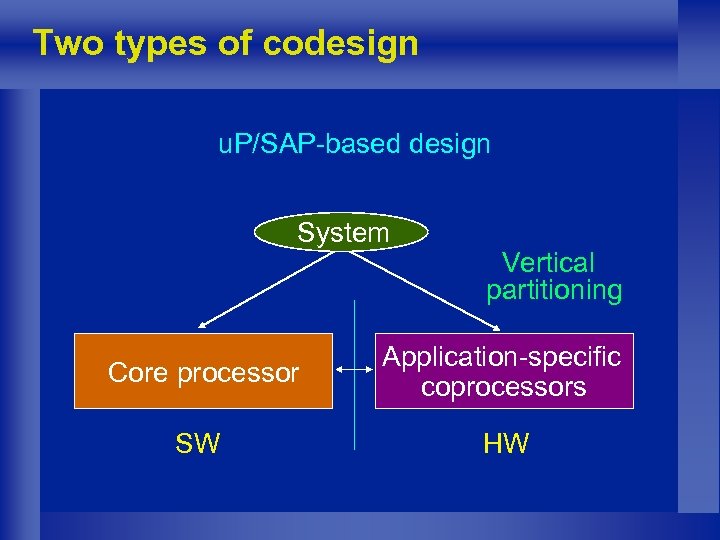 Two types of codesign

uP/SAP-based design

System

Vertical partitioning

Core processor

Application-specific coprocessors

SW

HW